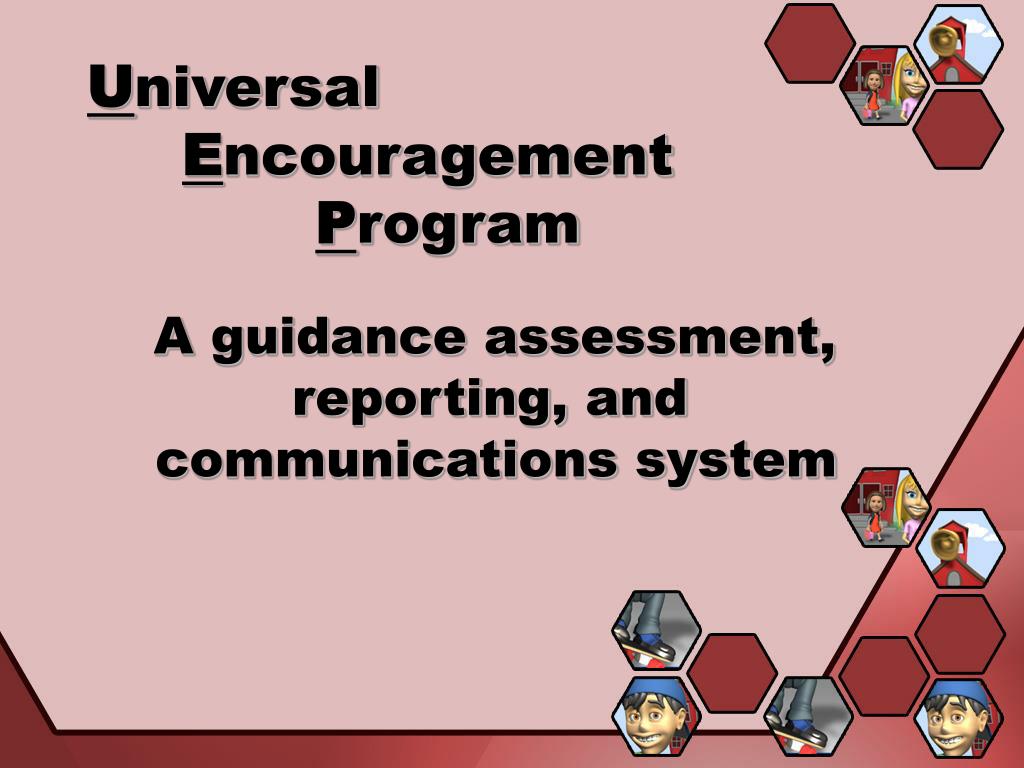 Universal
Encouragement
Program

A guidance assessment, reporting, and communications system